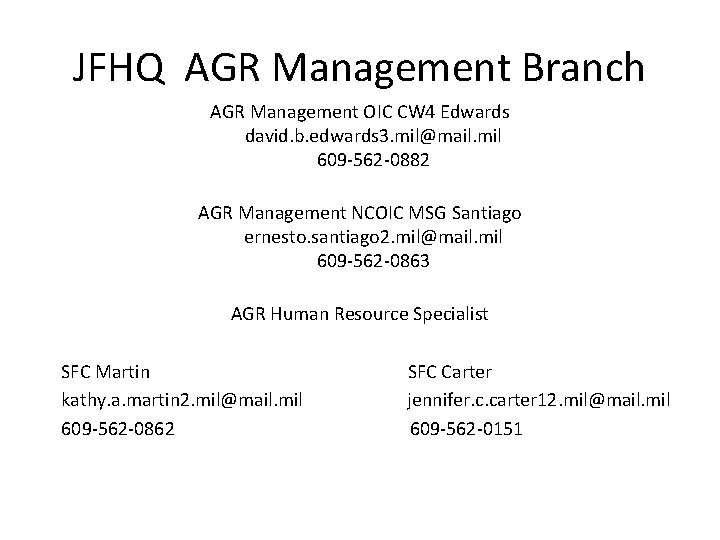 JFHQ AGR Management Branch

AGR Management OIC CW4 Edwards
david.b.edwards3.mil@mail.mil
609-562-0882

AGR Management NCOIC MSG Santiago
ernesto.santiago2.mil@mail.mil
609-562-0863

AGR Human Resource Specialist

SFC Martin
kathy.a.martin2.mil@mail.mil
609-562-0862

SFC Carter
jennifer.c.carter12.mil@mail.mil
609-562-0151